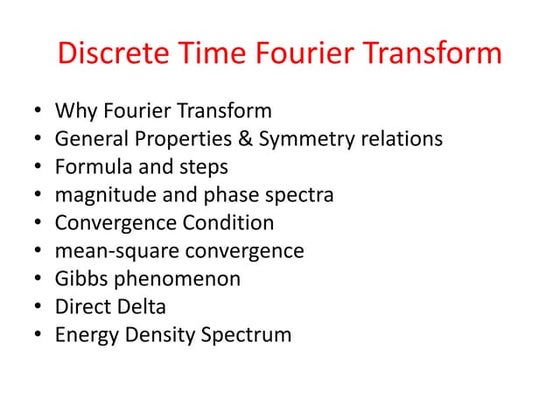 Discrete Time Fourier Transform

• Why Fourier Transform
• General Properties & Symmetry relations
• Formula and steps
• magnitude and phase spectra
• Convergence Condition
• mean-square convergence
• Gibbs phenomenon
• Direct Delta
• Energy Density Spectrum